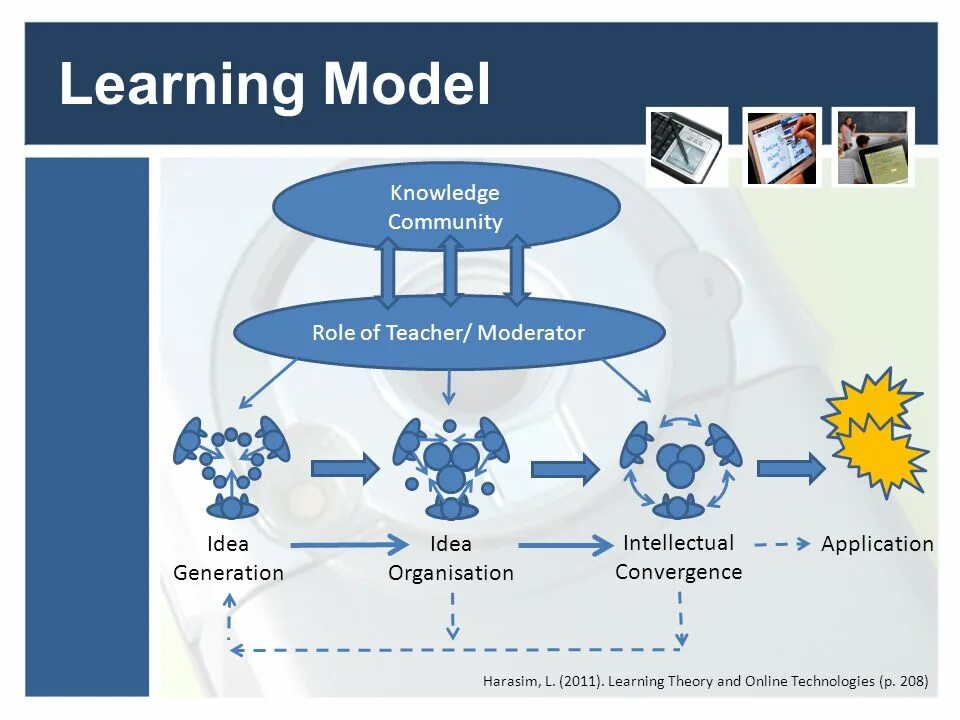 Learning Model

Knowledge Community

Role of Teacher/ Moderator

Idea Generation

Idea Organisation

Intellectual Convergence

Application

Harasim, L. (2011). Learning Theory and Online Technologies (p. 208)